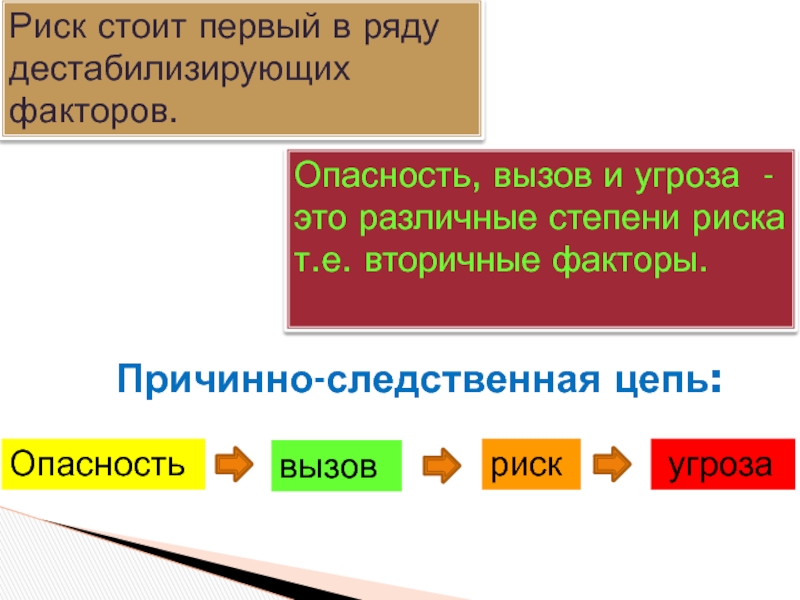 Риск стоит первый в ряду дестабилизирующих факторов.

Опасность, вызов и угроза - это различные степени риска т.е. вторичные факторы.

Причинно-следственная цепь:

Опасность

вызов

риск

угроза